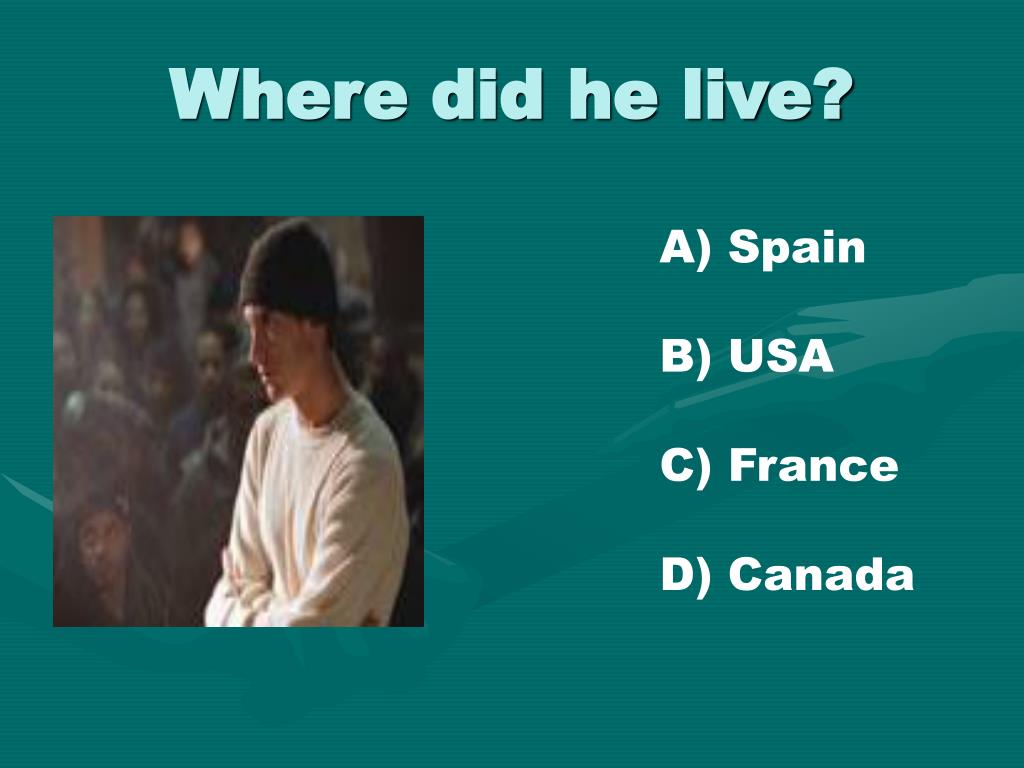 Where did he live?

A) Spain

B) USA

C) France

D) Canada